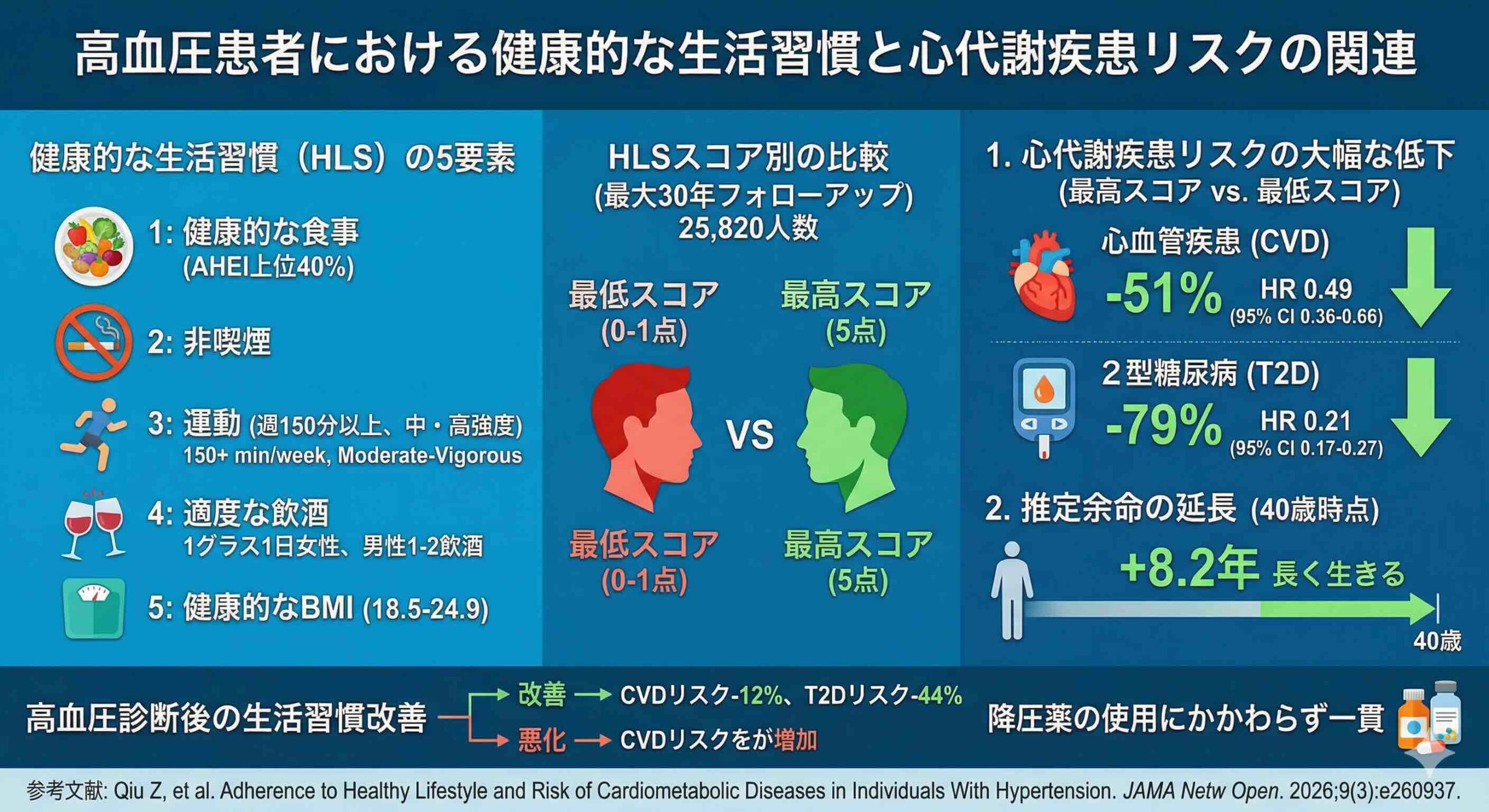 高血圧患者における健康的な生活習慣と心代謝疾患リスクの関連

健康的な生活習慣（HLS）の5要素

1: 健康的な食事
(AHEI上位40%)

2: 非喫煙

3: 運動 (週150分以上、中・高強度)
150+ min/week, Moderate-Vigorous

4: 適度な飲酒
1グラス1日女性、男性1-2飲酒

5: 健康的なBMI (18.5-24.9)

HLSスコア別の比較
(最大30年フォローアップ)
25,820人数

最低スコア
(0-1点)

最高スコア
(5点)

VS

最低スコア
(0-1点)

最高スコア
(5点)

1. 心代謝疾患リスクの大幅な低下
(最高スコア vs. 最低スコア)

心血管疾患 (CVD)
-51%
HR 0.49
(95% CI 0.36-0.66)

2型糖尿病 (T2D)
-79%
HR 0.21
(95% CI 0.17-0.27)

2. 推定余命の延長 (40歳時点)
+8.2年 長く生きる
40歳

高血圧診断後の生活習慣改善
改善 → CVDリスク-12%、T2Dリスク-44%
悪化 → CVDリスクをが増加

降圧薬の使用にかかわらず一貫

参考文献: Qiu Z, et al. Adherence to Healthy Lifestyle and Risk of Cardiometabolic Diseases in Individuals With Hypertension. JAMA Netw Open. 2026;9(3):e260937.